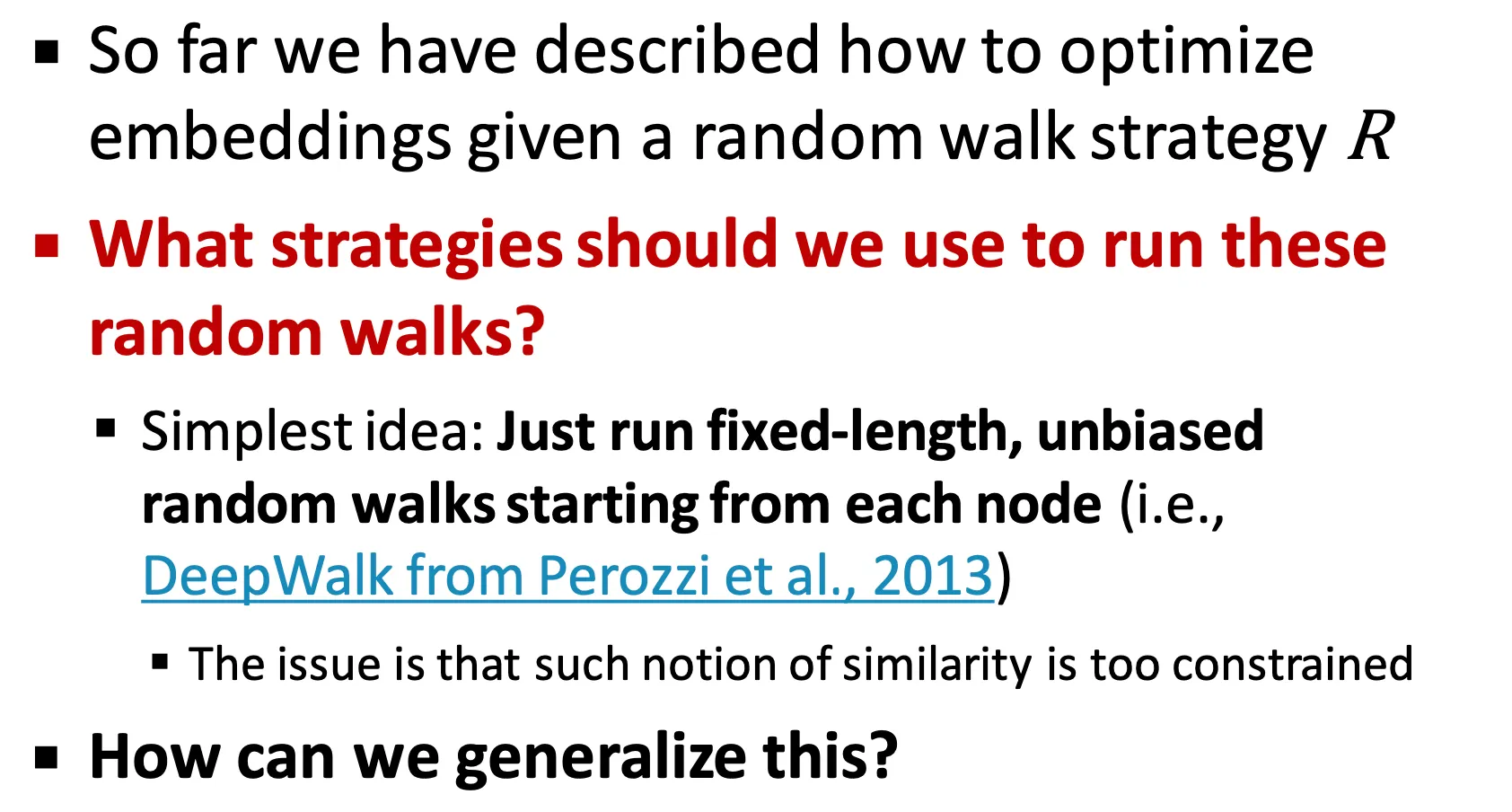 ▪ So far we have described how to optimize embeddings given a random walk strategy $R$

▪ What strategies should we use to run these random walks?

▪ Simplest idea: Just run fixed-length, unbiased random walks starting from each node (i.e., DeepWalk from Perozzi et al., 2013)

▪ The issue is that such notion of similarity is too constrained

▪ How can we generalize this?